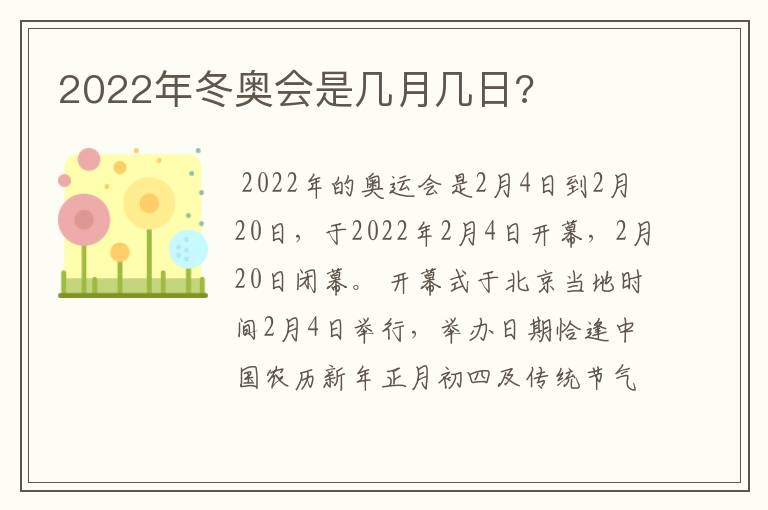 2022年冬奥会是几月几日?

2022年的奥运会是2月4日到2月20日，于2022年2月4日开幕，2月20日闭幕。 开幕式于北京当地时间2月4日举行，举办日期恰逢中国农历新年正月初四及传统节气